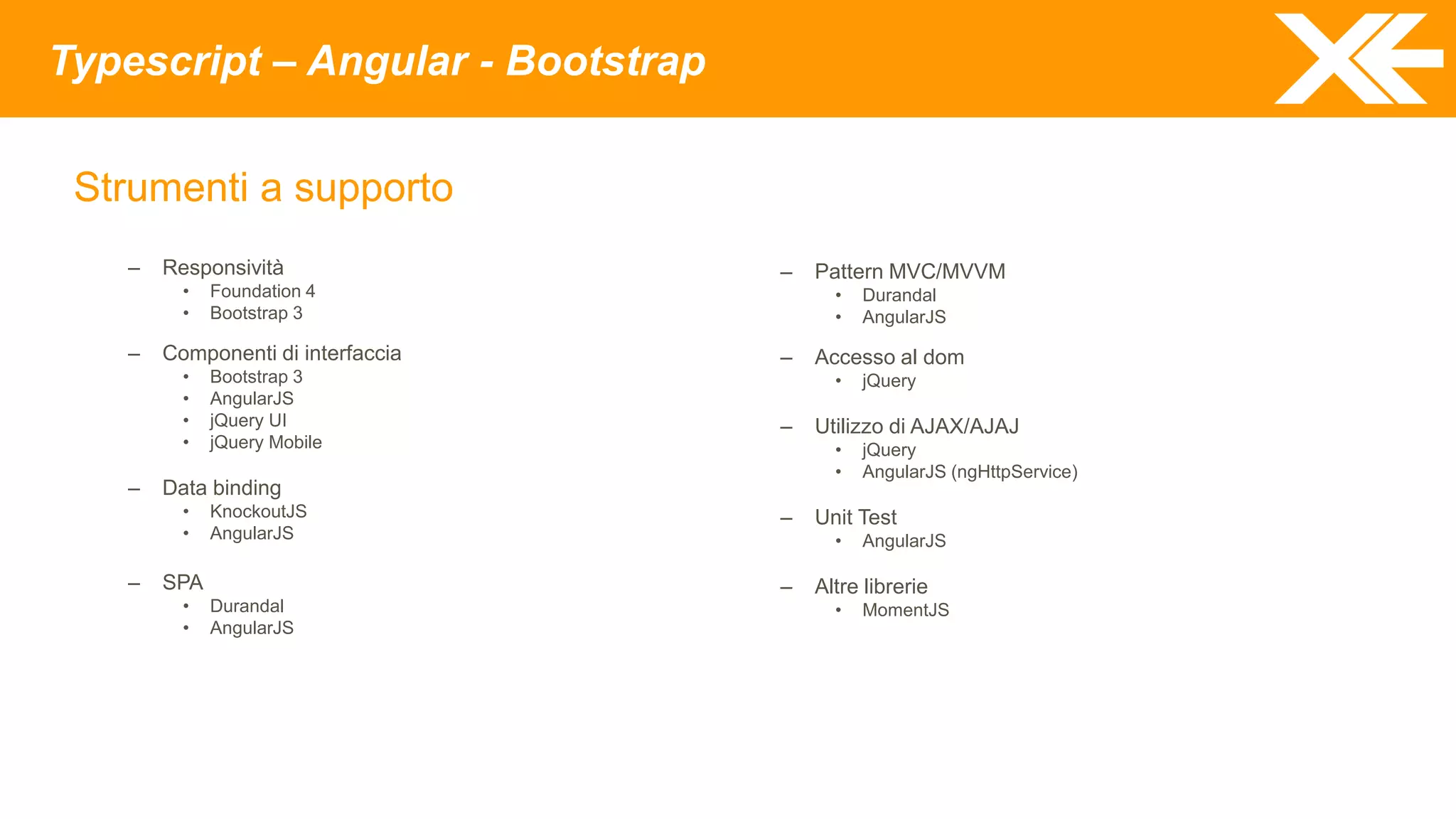 Typescript – Angular - Bootstrap

Strumenti a supporto

– Responsività
  • Foundation 4
  • Bootstrap 3

– Componenti di interfaccia
  • Bootstrap 3
  • AngularJS
  • jQuery UI
  • jQuery Mobile

– Data binding
  • KnockoutJS
  • AngularJS

– SPA
  • Durandal
  • AngularJS

– Pattern MVC/MVVM
  • Durandal
  • AngularJS

– Accesso al dom
  • jQuery

– Utilizzo di AJAX/AJAJ
  • jQuery
  • AngularJS (ngHttpService)

– Unit Test
  • AngularJS

– Altre librerie
  • MomentJS